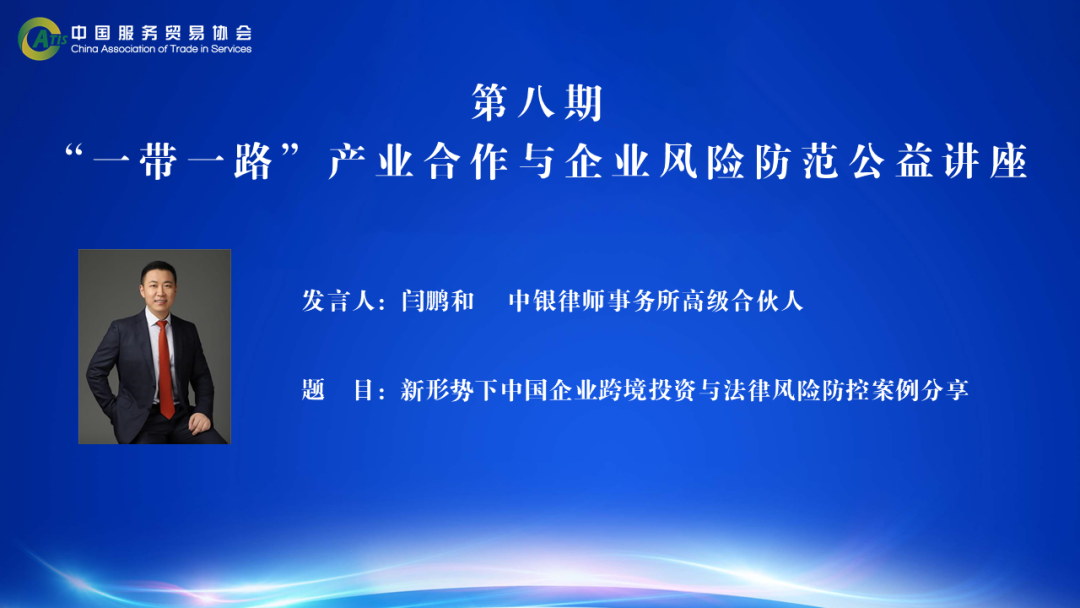 CATIS 中国服务贸易协会
China Association of Trade in Services

第八期
“一带一路”产业合作与企业风险防范公益讲座

发言人：闫鹏和　中银律师事务所高级合伙人

题　目：新形势下中国企业跨境投资与法律风险防控案例分享